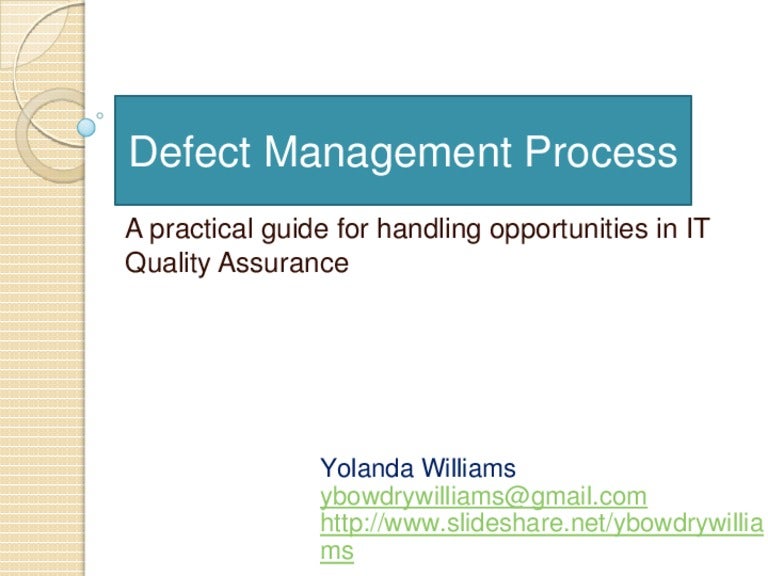 Defect Management Process

A practical guide for handling opportunities in IT Quality Assurance

Yolanda Williams
ybowdrywilliams@gmail.com
http://www.slideshare.net/ybowdrywilliams